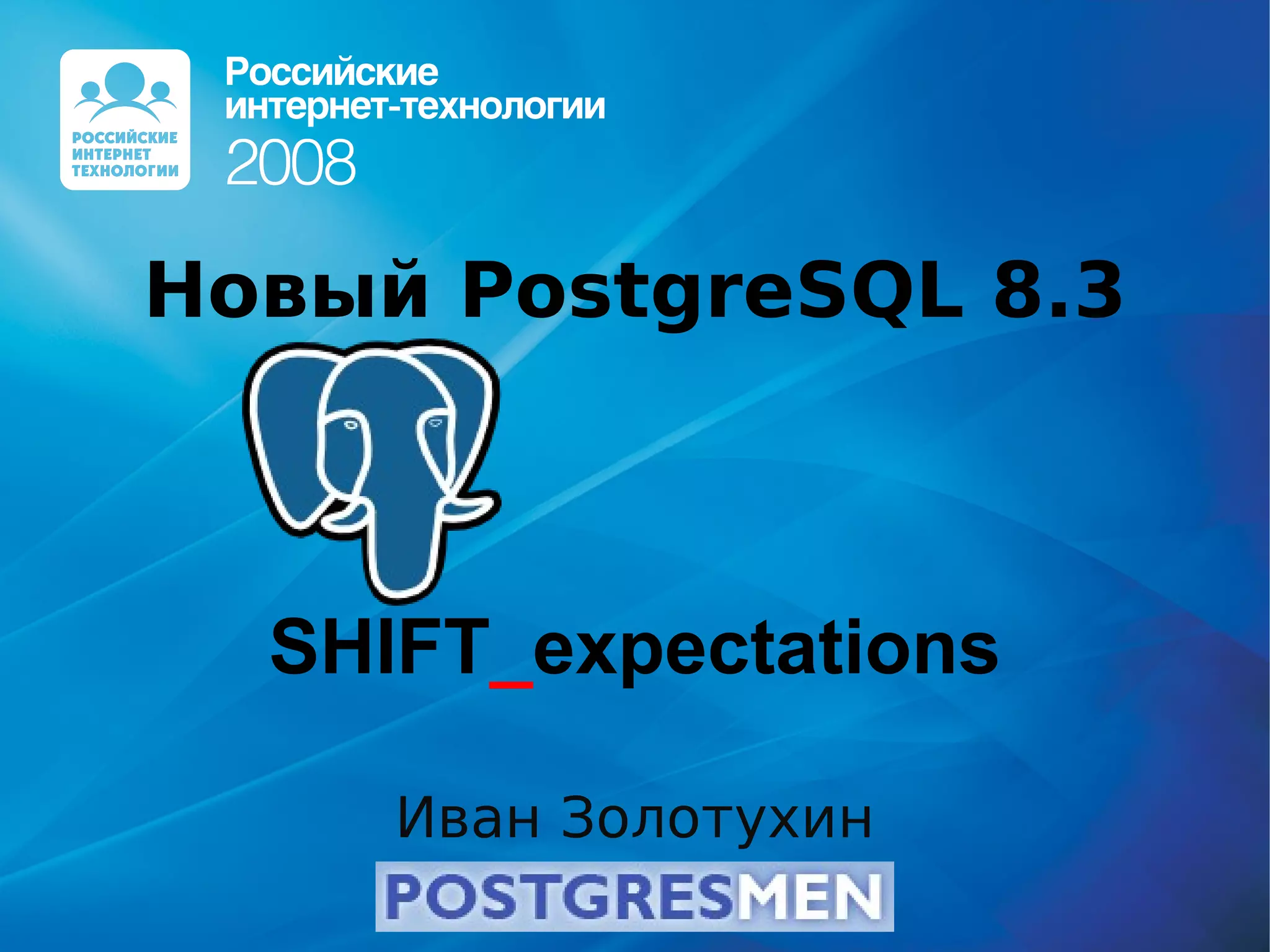 РОССИЙСКИЕ ИНТЕРНЕТ ТЕХНОЛОГИИ

Российские интернет-технологии 2008

Новый PostgreSQL 8.3

SHIFT_expectations

Иван Золотухин

POSTGRESMEN